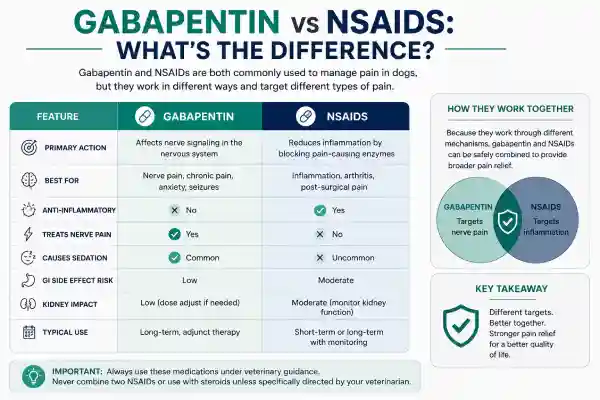 GABAPENTIN vs NSAIDS: WHAT'S THE DIFFERENCE?

Gabapentin and NSAIDs are both commonly used to manage pain in dogs, but they work in different ways and target different types of pain.

| FEATURE | GABAPENTIN | NSAIDS |
|---|---|---|
| PRIMARY ACTION | Affects nerve signaling in the nervous system | Reduces inflammation by blocking pain-causing enzymes |
| BEST FOR | Nerve pain, chronic pain, anxiety, seizures | Inflammation, arthritis, post-surgical pain |
| ANTI-INFLAMMATORY | No | Yes |
| TREATS NERVE PAIN | Yes | No |
| CAUSES SEDATION | Common | Uncommon |
| GI SIDE EFFECT RISK | Low | Moderate |
| KIDNEY IMPACT | Low (dose adjust if needed) | Moderate (monitor kidney function) |
| TYPICAL USE | Long-term, adjunct therapy | Short-term or long-term with monitoring |

IMPORTANT: Always use these medications under veterinary guidance. Never combine two NSAIDs or use with steroids unless specifically directed by your veterinarian.

HOW THEY WORK TOGETHER

Because they work through different mechanisms, gabapentin and NSAIDs can be safely combined to provide broader pain relief.

GABAPENTIN Targets nerve pain

NSAIDS Targets inflammation

KEY TAKEAWAY

Different targets. Better together. Stronger pain relief for a better quality of life.